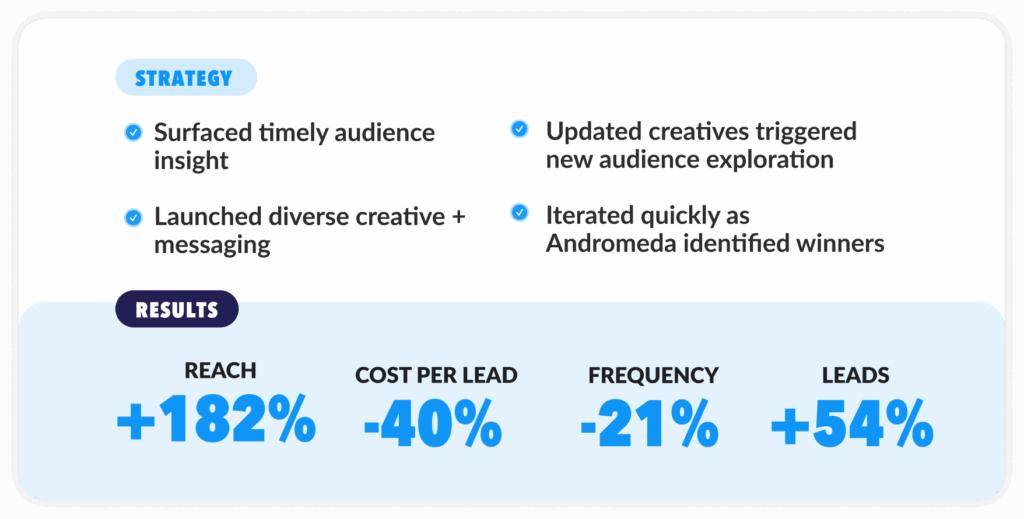 STRATEGY

Surfaced timely audience insight

Launched diverse creative + messaging

Updated creatives triggered new audience exploration

Iterated quickly as Andromeda identified winners

RESULTS

REACH
+182%

COST PER LEAD
-40%

FREQUENCY
-21%

LEADS
+54%